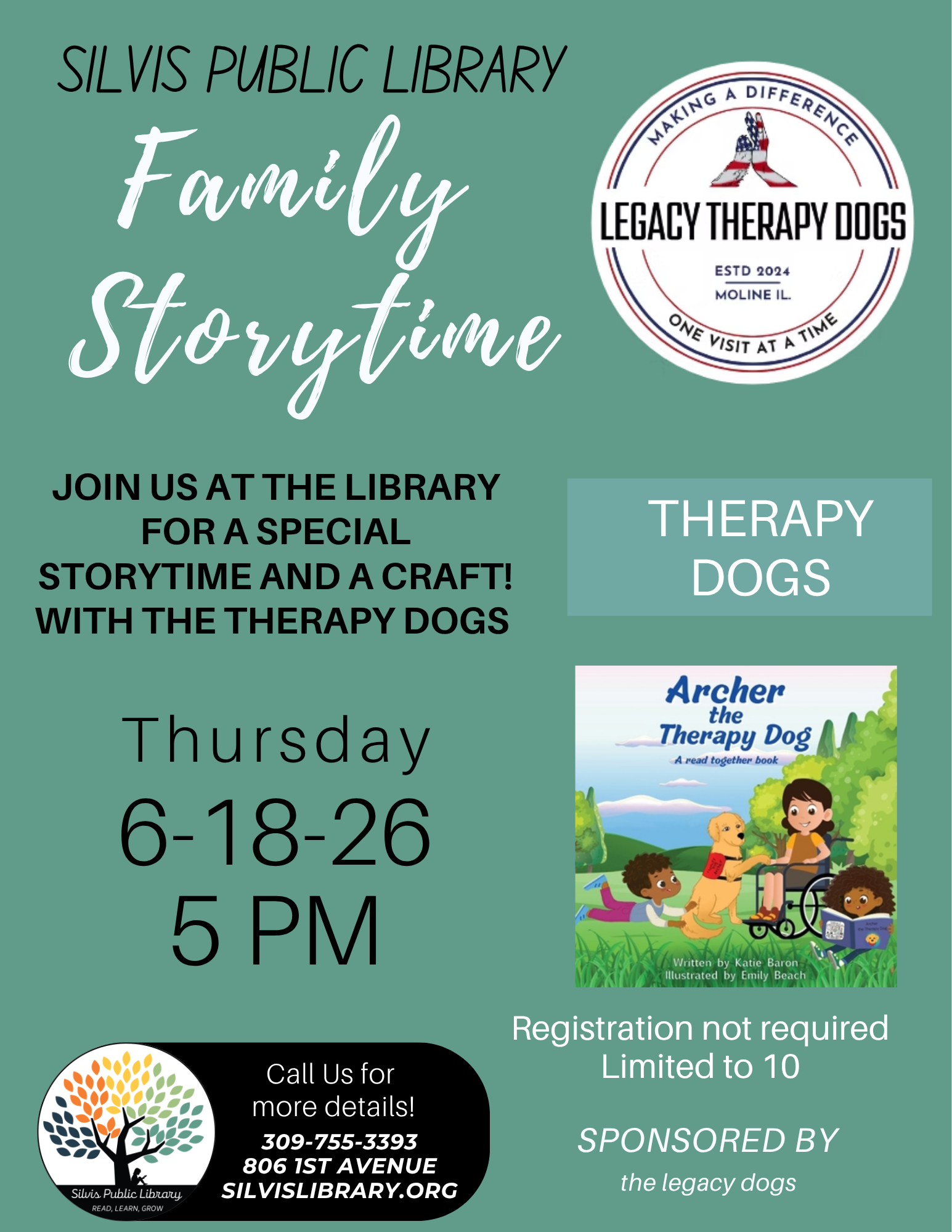 SILVIS PUBLIC LIBRARY

Family Storytime

MAKING A DIFFERENCE
LEGACY THERAPY DOGS
ESTD 2024
MOLINE IL.
ONE VISIT AT A TIME

JOIN US AT THE LIBRARY FOR A SPECIAL STORYTIME AND A CRAFT! WITH THE THERAPY DOGS

THERAPY DOGS

Thursday
6-18-26
5 PM

Archer the Therapy Dog
A read together book
Written by Katie Baron
Illustrated by Emily Beach

Registration not required
Limited to 10

SPONSORED BY
the legacy dogs

Silvis Public Library
READ, LEARN, GROW

Call Us for more details!
309-755-3393
806 1ST AVENUE
SILVISLIBRARY.ORG